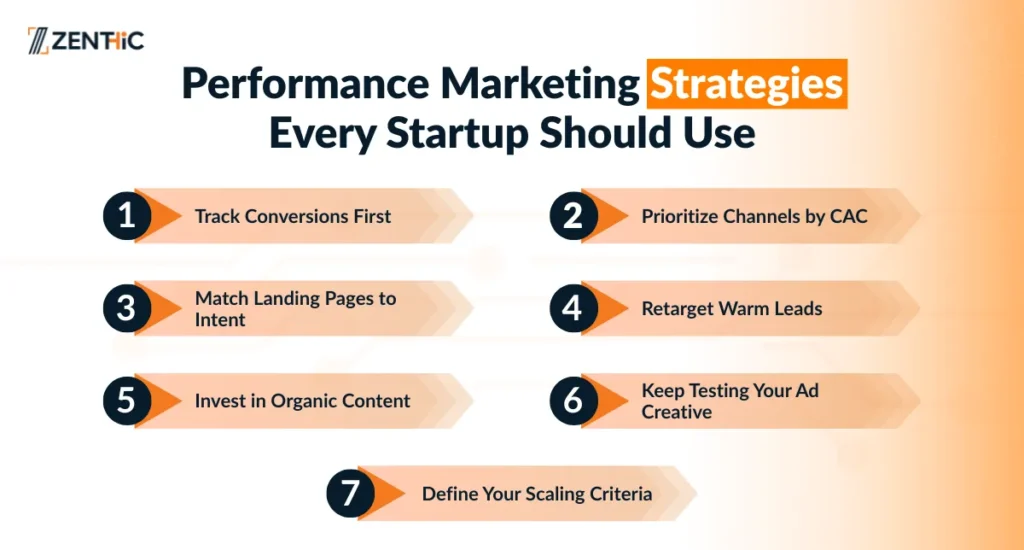 ZENTHIC

Performance Marketing Strategies Every Startup Should Use

1 Track Conversions First

2 Prioritize Channels by CAC

3 Match Landing Pages to Intent

4 Retarget Warm Leads

5 Invest in Organic Content

6 Keep Testing Your Ad Creative

7 Define Your Scaling Criteria